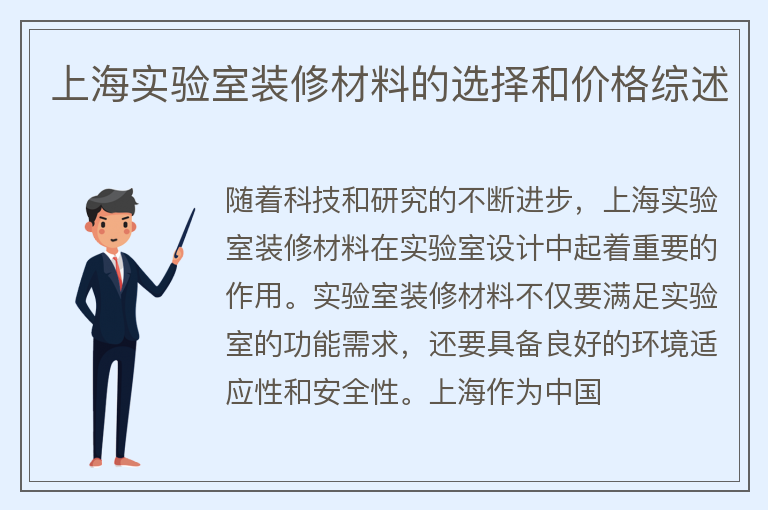 上海实验室装修材料的选择和价格综述

随着科技和研究的不断进步，上海实验室装修材料在实验室设计中起着重要的作用。实验室装修材料不仅要满足实验室的功能需求，还要具备良好的环境适应性和安全性。上海作为中国